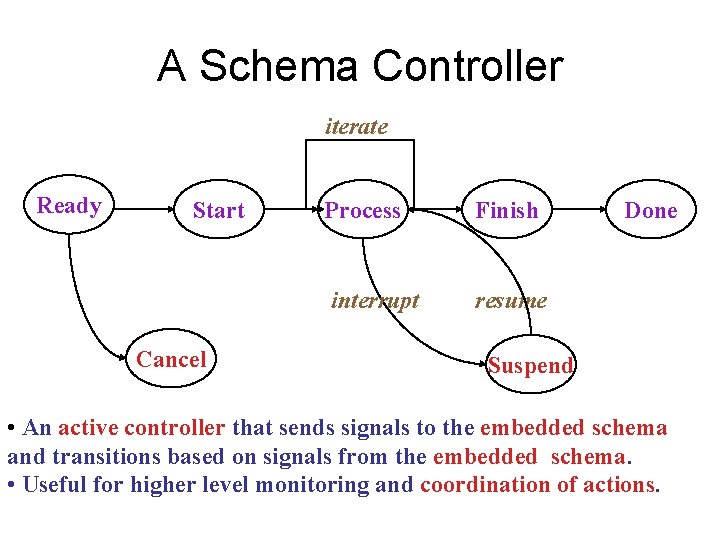 A Schema Controller

iterate

Ready

Start

Process

Finish

Done

interrupt

resume

Cancel

Suspend

• An active controller that sends signals to the embedded schema and transitions based on signals from the embedded schema.
• Useful for higher level monitoring and coordination of actions.